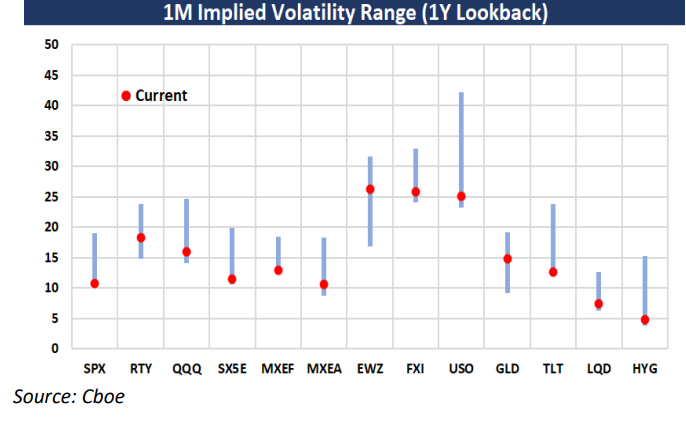 1M Implied Volatility Range (1Y Lookback)

50
45
40
35
30
25
20
15
10
5
0

Current

SPX RTY QQQ SX5E MXEF MXEA EWZ FXI USO GLD TLT LQD HYG

Source: Cboe